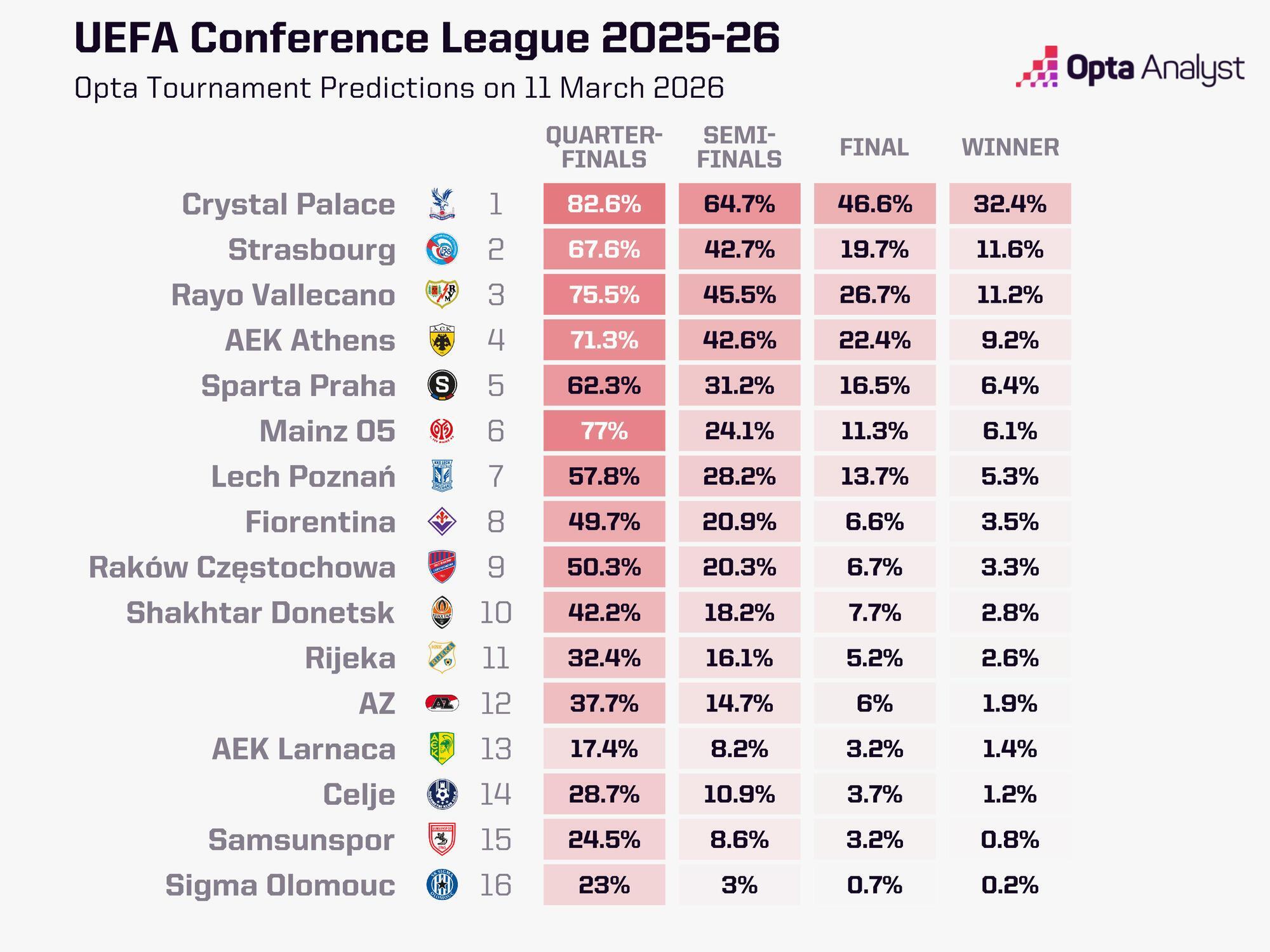 UEFA Conference League 2025-26

Opta Tournament Predictions on 11 March 2026

Opta Analyst

| | | QUARTER-FINALS | SEMI-FINALS | FINAL | WINNER |
|---|---|---|---|---|---|
| Crystal Palace | 1 | 82.6% | 64.7% | 46.6% | 32.4% |
| Strasbourg | 2 | 67.6% | 42.7% | 19.7% | 11.6% |
| Rayo Vallecano | 3 | 75.5% | 45.5% | 26.7% | 11.2% |
| AEK Athens | 4 | 71.3% | 42.6% | 22.4% | 9.2% |
| Sparta Praha | 5 | 62.3% | 31.2% | 16.5% | 6.4% |
| Mainz 05 | 6 | 77% | 24.1% | 11.3% | 6.1% |
| Lech Poznań | 7 | 57.8% | 28.2% | 13.7% | 5.3% |
| Fiorentina | 8 | 49.7% | 20.9% | 6.6% | 3.5% |
| Raków Częstochowa | 9 | 50.3% | 20.3% | 6.7% | 3.3% |
| Shakhtar Donetsk | 10 | 42.2% | 18.2% | 7.7% | 2.8% |
| Rijeka | 11 | 32.4% | 16.1% | 5.2% | 2.6% |
| AZ | 12 | 37.7% | 14.7% | 6% | 1.9% |
| AEK Larnaca | 13 | 17.4% | 8.2% | 3.2% | 1.4% |
| Celje | 14 | 28.7% | 10.9% | 3.7% | 1.2% |
| Samsunspor | 15 | 24.5% | 8.6% | 3.2% | 0.8% |
| Sigma Olomouc | 16 | 23% | 3% | 0.7% | 0.2% |